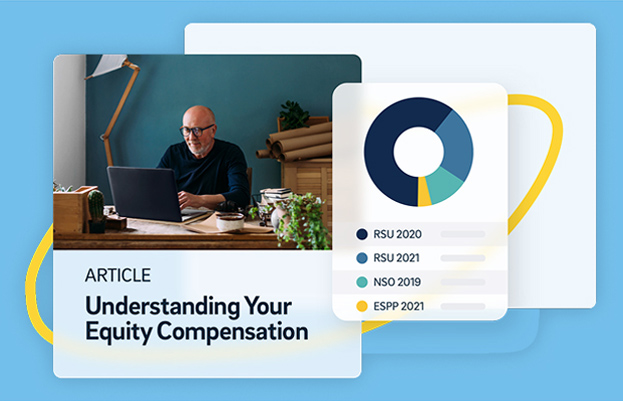 ARTICLE
Understanding Your Equity Compensation

RSU 2020
RSU 2021
NSO 2019
ESPP 2021